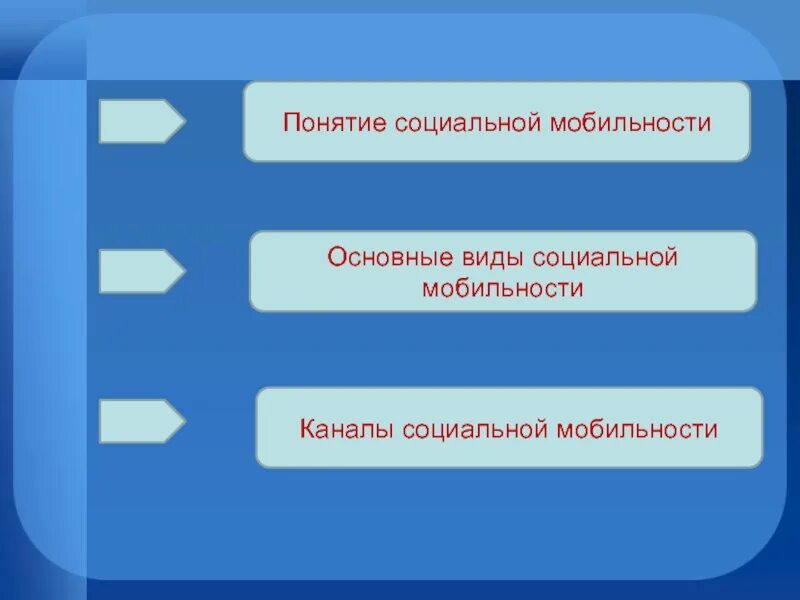 Понятие социальной мобильности

Основные виды социальной мобильности

Каналы социальной мобильности